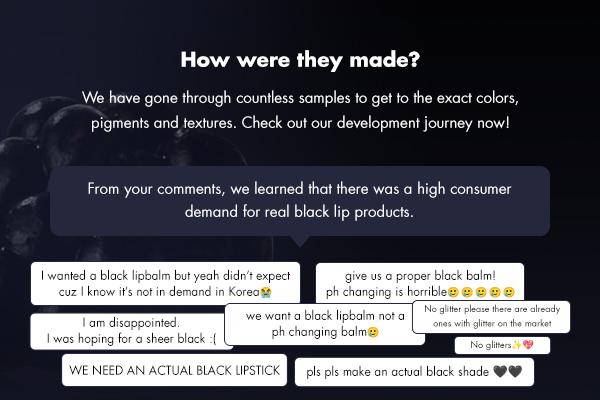 How were they made?

We have gone through countless samples to get to the exact colors, pigments and textures. Check out our development journey now!

From your comments, we learned that there was a high consumer demand for real black lip products.

I wanted a black lipbalm but yeah didn't expect cuz I know it's not in demand in Korea😭

give us a proper black balm! ph changing is horrible🥲🥲🥲🥲🥲

I am disappointed. I was hoping for a sheer black :(

we want a black lipbalm not a ph changing balm🥲

No glitter please there are already ones with glitter on the market

No glitters✨💖

WE NEED AN ACTUAL BLACK LIPSTICK

pls pls make an actual black shade 🖤🖤